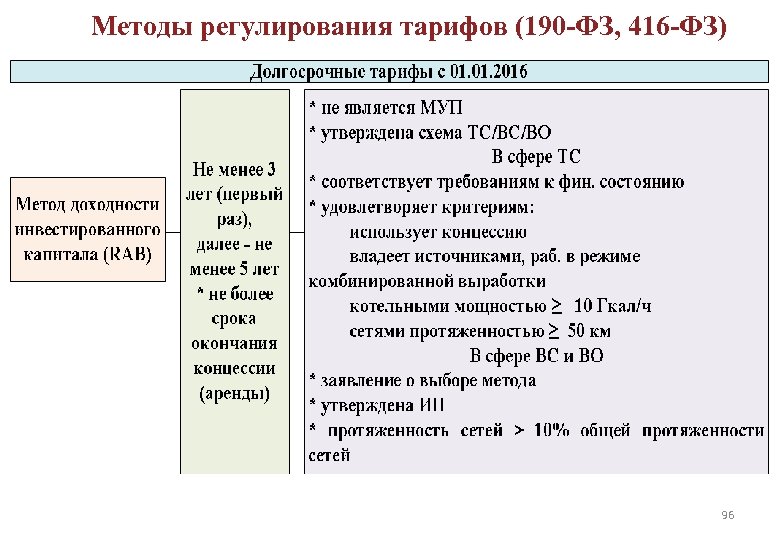 Методы регулирования тарифов (190-ФЗ, 416-ФЗ)

Долгосрочные тарифы с 01.01.2016

Метод доходности инвестированного капитала (RAB)

Не менее 3 лет (первый раз), далее - не менее 5 лет
* не более срока окончания концессии (аренды)

* не является МУП
* утверждена схема ТС/ВС/ВО
В сфере ТС
* соответствует требованиям к фин. состоянию
* удовлетворяет критериям:
использует концессию
владеет источниками, раб. в режиме комбинированной выработки
котельными мощностью $\geq$ 10 Гкал/ч
сетями протяженностью $\geq$ 50 км
В сфере ВС и ВО
* заявление о выборе метода
* утверждена ИП
* протяженность сетей > 10% общей протяженности сетей

96